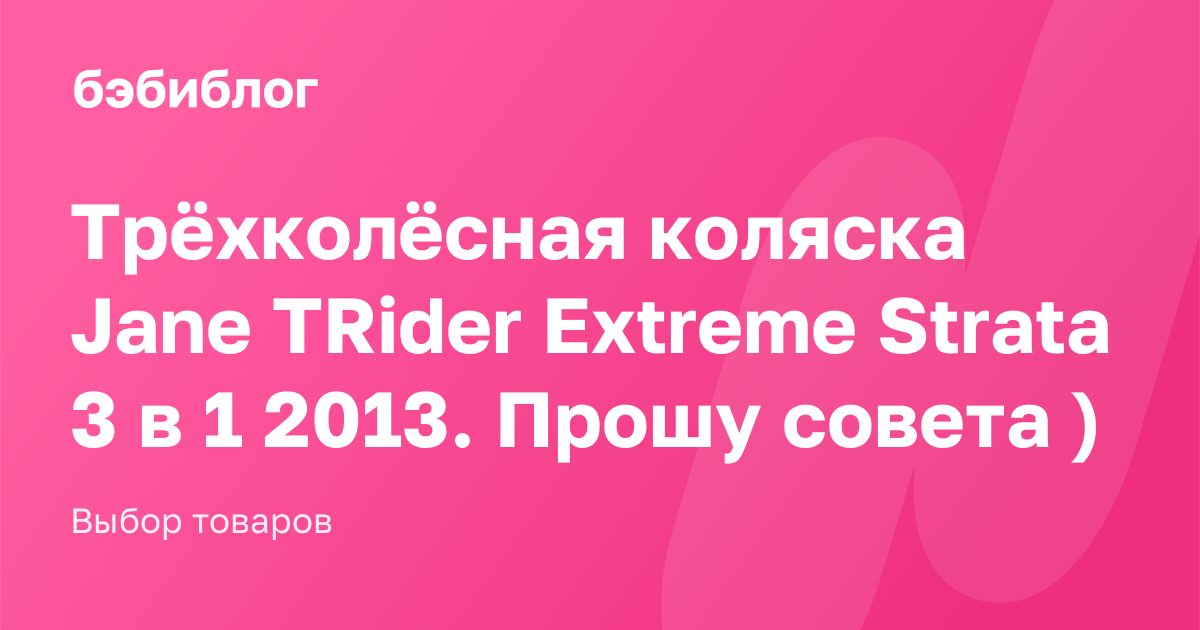 бэбиблог

Трёхколёсная коляска Jane TRider Extreme Strata 3 в 1 2013. Прошу совета )

Выбор товаров